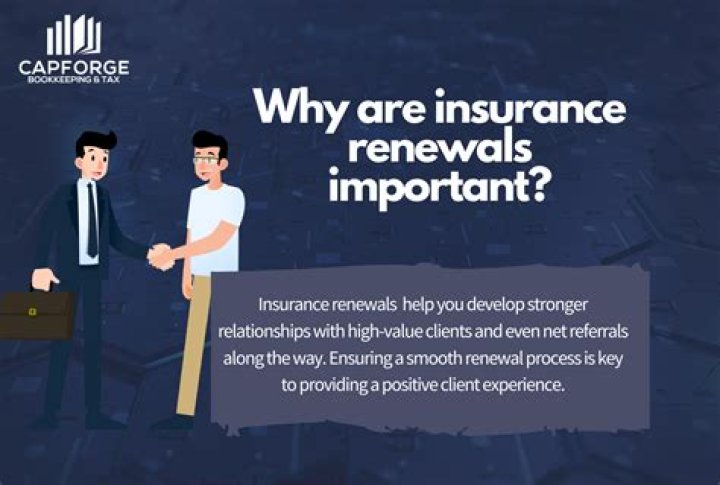 CAPFORGE
BOOKKEEPING & TAX

Why are insurance renewals important?

Insurance renewals help you develop stronger relationships with high-value clients and even net referrals along the way. Ensuring a smooth renewal process is key to providing a positive client experience.